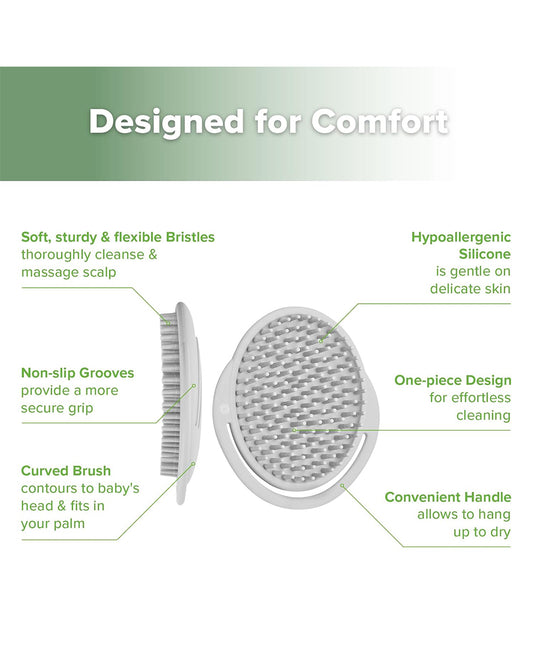 Designed for Comfort

Soft, sturdy & flexible Bristles thoroughly cleanse & massage scalp

Non-slip Grooves provide a more secure grip

Curved Brush contours to baby's head & fits in your palm

Hypoallergenic Silicone is gentle on delicate skin

One-piece Design for effortless cleaning

Convenient Handle allows to hang up to dry